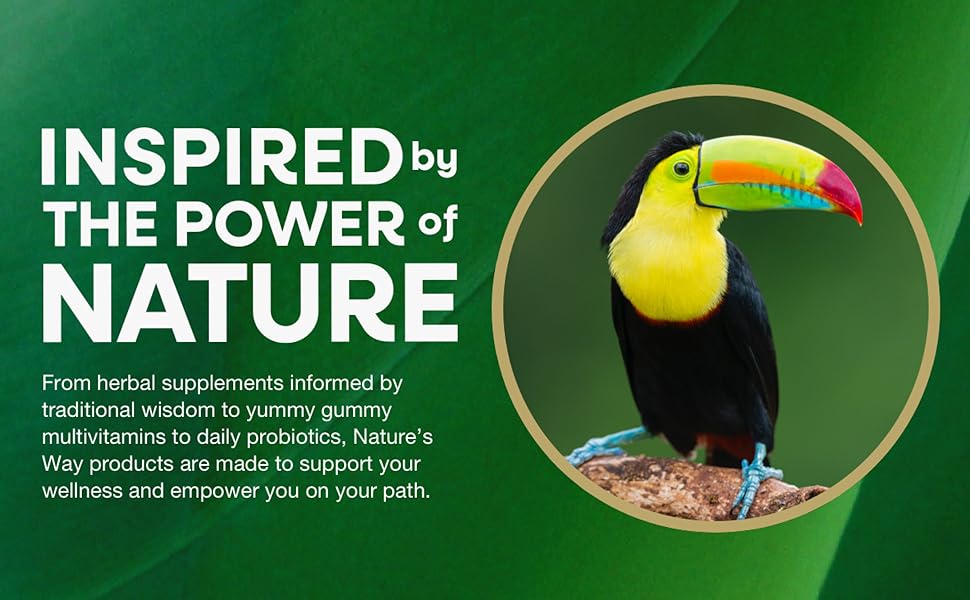 INSPIRED by THE POWER of NATURE

From herbal supplements informed by traditional wisdom to yummy gummy multivitamins to daily probiotics, Nature's Way products are made to support your wellness and empower you on your path.